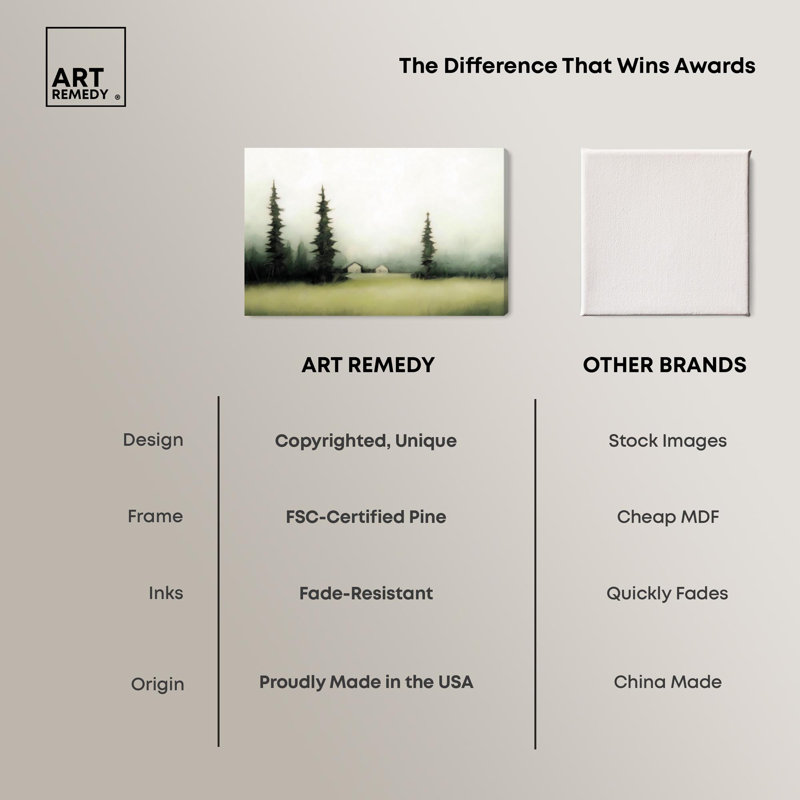 ART REMEDY ®

The Difference That Wins Awards

| | ART REMEDY | OTHER BRANDS |
|---|---|---|
| Design | Copyrighted, Unique | Stock Images |
| Frame | FSC-Certified Pine | Cheap MDF |
| Inks | Fade-Resistant | Quickly Fades |
| Origin | Proudly Made in the USA | China Made |